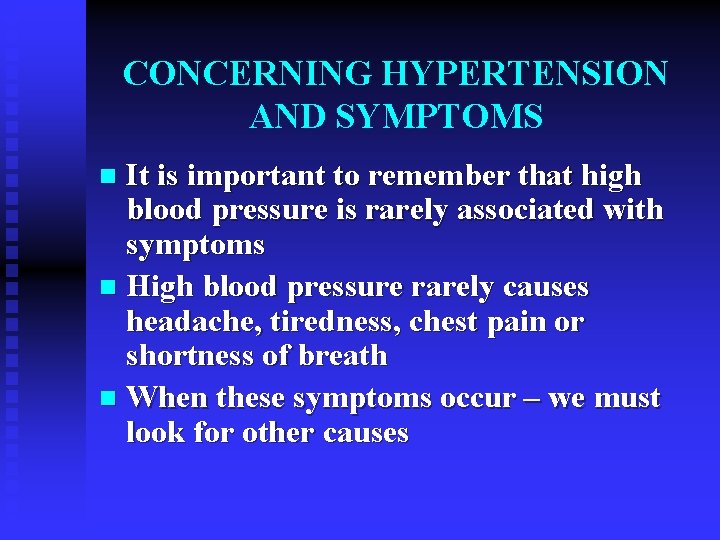 CONCERNING HYPERTENSION AND SYMPTOMS

- It is important to remember that high blood pressure is rarely associated with symptoms
- High blood pressure rarely causes headache, tiredness, chest pain or shortness of breath
- When these symptoms occur – we must look for other causes